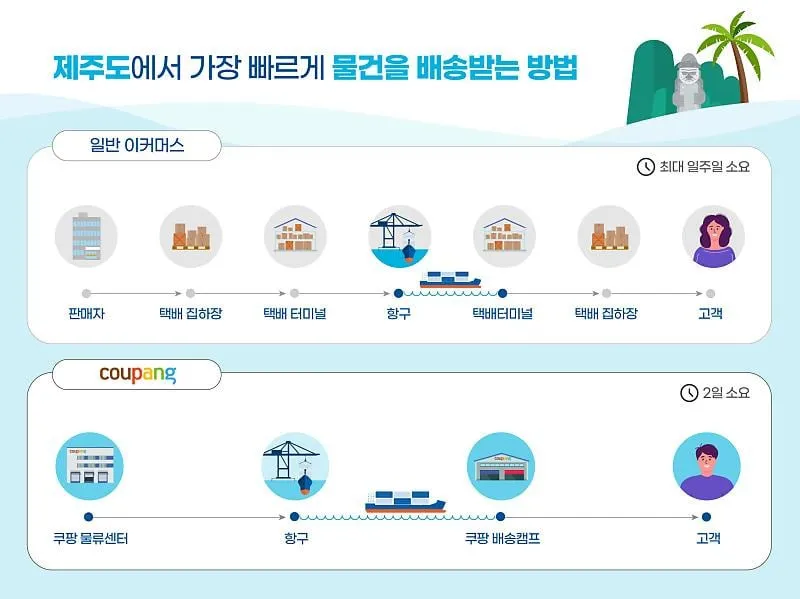 제주도에서 가장 빠르게 물건을 배송받는 방법

일반 이커머스

최대 일주일 소요

판매자
택배 집하장
택배 터미널
항구
택배터미널
택배 집하장
고객

coupang

2일 소요

쿠팡 물류센터
항구
쿠팡 배송캠프
고객